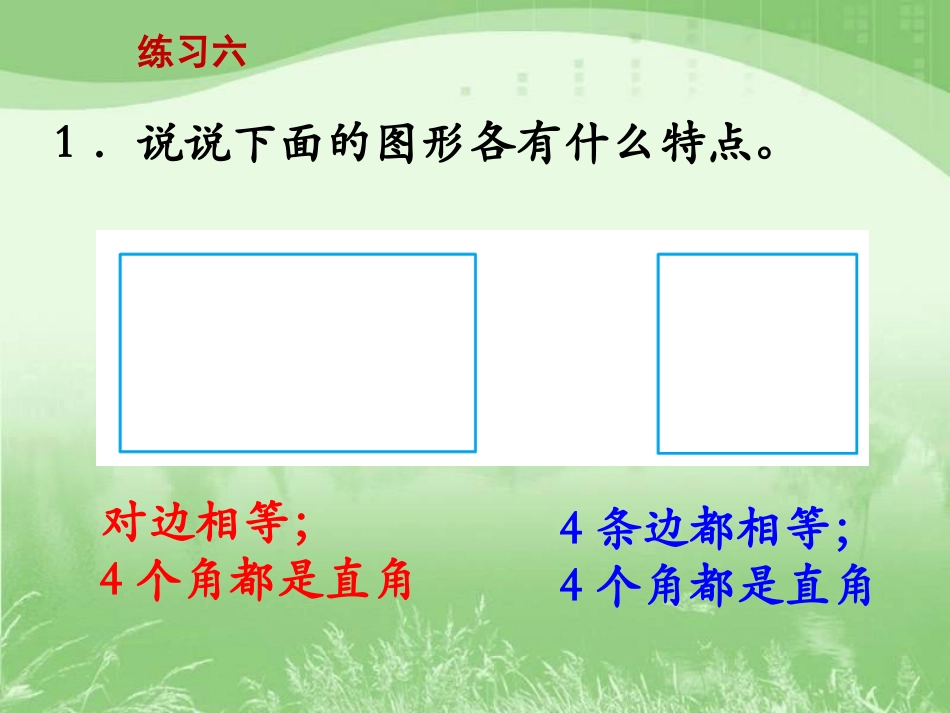 练习六

1．说说下面的图形各有什么特点。

对边相等；
4 个角都是直角

4 条边都相等；
4 个角都是直角